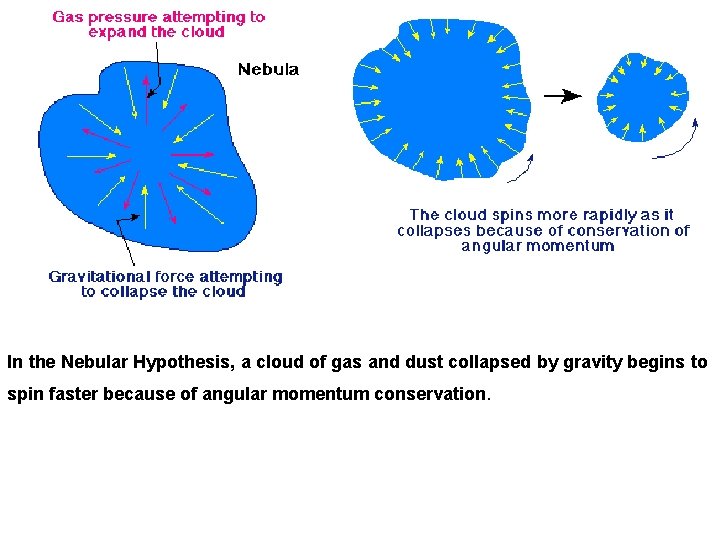 Gas pressure attempting to expand the cloud

Nebula

Gravitational force attempting to collapse the cloud

The cloud spins more rapidly as it collapses because of conservation of angular momentum

In the Nebular Hypothesis, a cloud of gas and dust collapsed by gravity begins to spin faster because of angular momentum conservation.